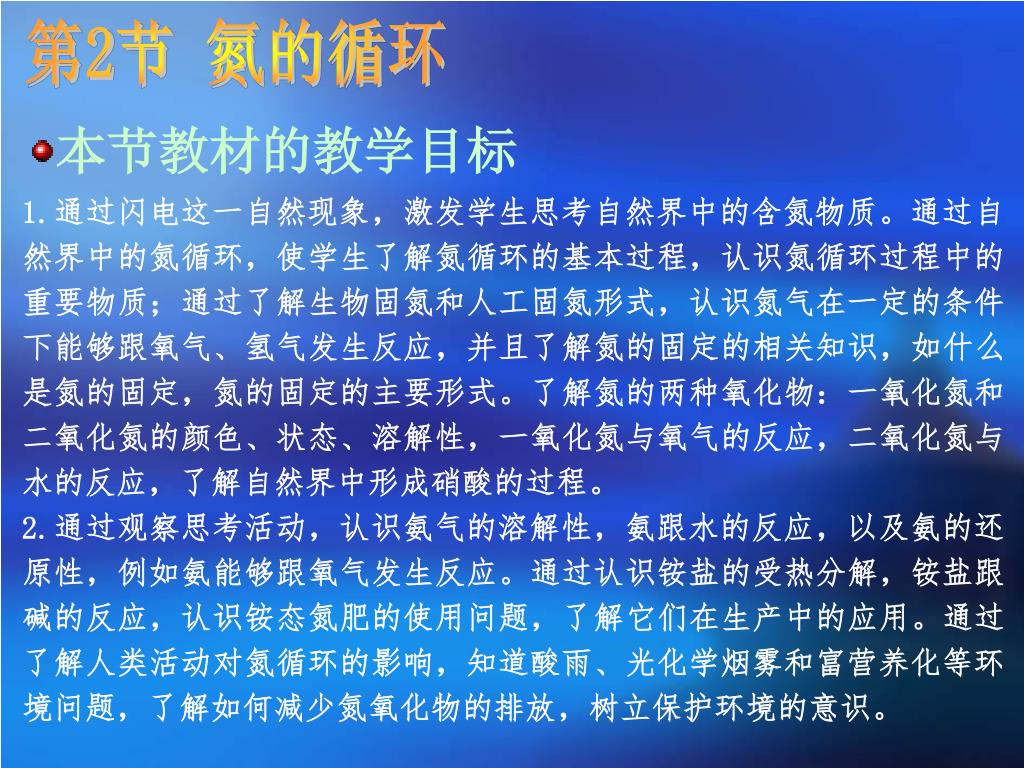 第2节 氮的循环

本节教材的教学目标

1.通过闪电这一自然现象，激发学生思考自然界中的含氮物质。通过自然界中的氮循环，使学生了解氮循环的基本过程，认识氮循环过程中的重要物质；通过了解生物固氮和人工固氮形式，认识氮气在一定的条件下能够跟氧气、氢气发生反应，并且了解氮的固定的相关知识，如什么是氮的固定，氮的固定的主要形式。了解氮的两种氧化物：一氧化氮和二氧化氮的颜色、状态、溶解性，一氧化氮与氧气的反应，二氧化氮与水的反应，了解自然界中形成硝酸的过程。
2.通过观察思考活动，认识氨气的溶解性，氨跟水的反应，以及氨的还原性，例如氨能够跟氧气发生反应。通过认识铵盐的受热分解，铵盐跟碱的反应，认识铵态氮肥的使用问题，了解它们在生产中的应用。通过了解人类活动对氮循环的影响，知道酸雨、光化学烟雾和富营养化等环境问题，了解如何减少氮氧化物的排放，树立保护环境的意识。